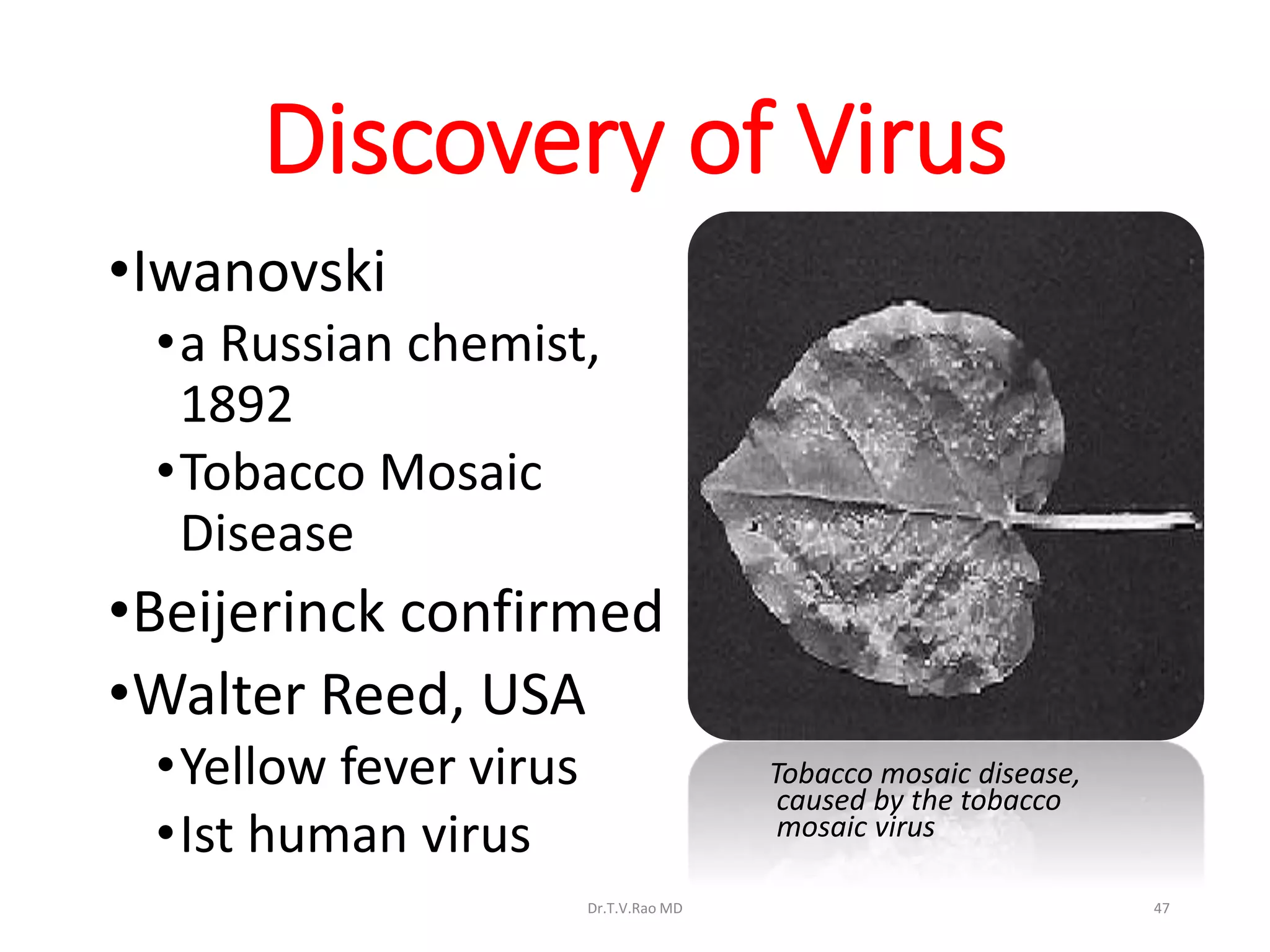 Discovery of Virus

•Iwanovski
•a Russian chemist, 1892
•Tobacco Mosaic Disease
•Beijerinck confirmed
•Walter Reed, USA
•Yellow fever virus
•Ist human virus

Tobacco mosaic disease, caused by the tobacco mosaic virus

Dr.T.V.Rao MD

47